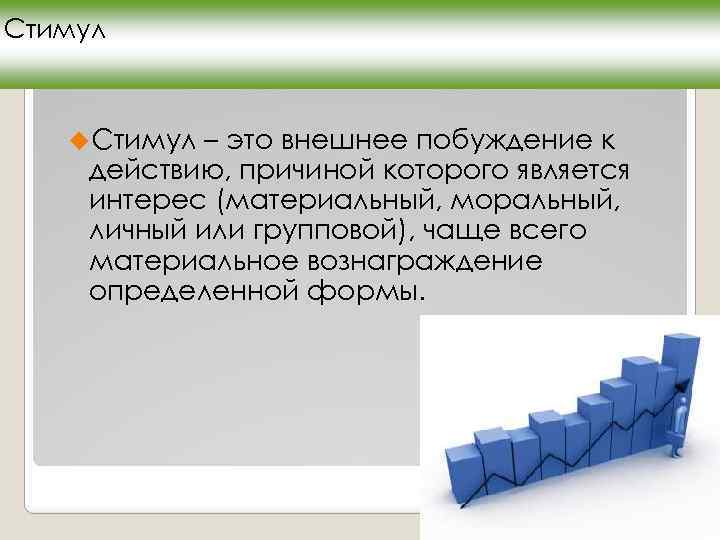 Стимул

Стимул – это внешнее побуждение к действию, причиной которого является интерес (материальный, моральный, личный или групповой), чаще всего материальное вознаграждение определенной формы.